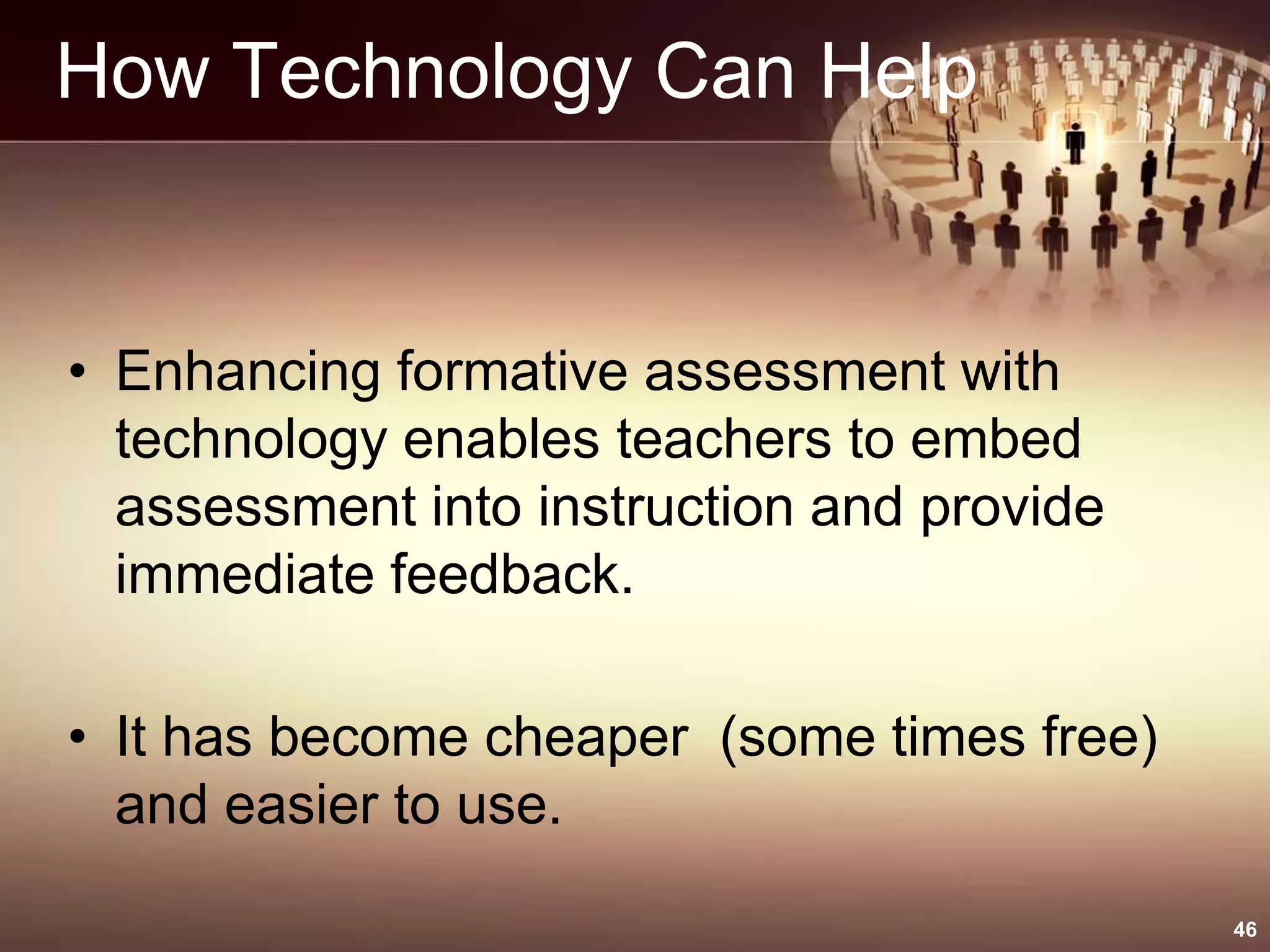 How Technology Can Help

• Enhancing formative assessment with technology enables teachers to embed assessment into instruction and provide immediate feedback.

• It has become cheaper  (some times free) and easier to use.

46